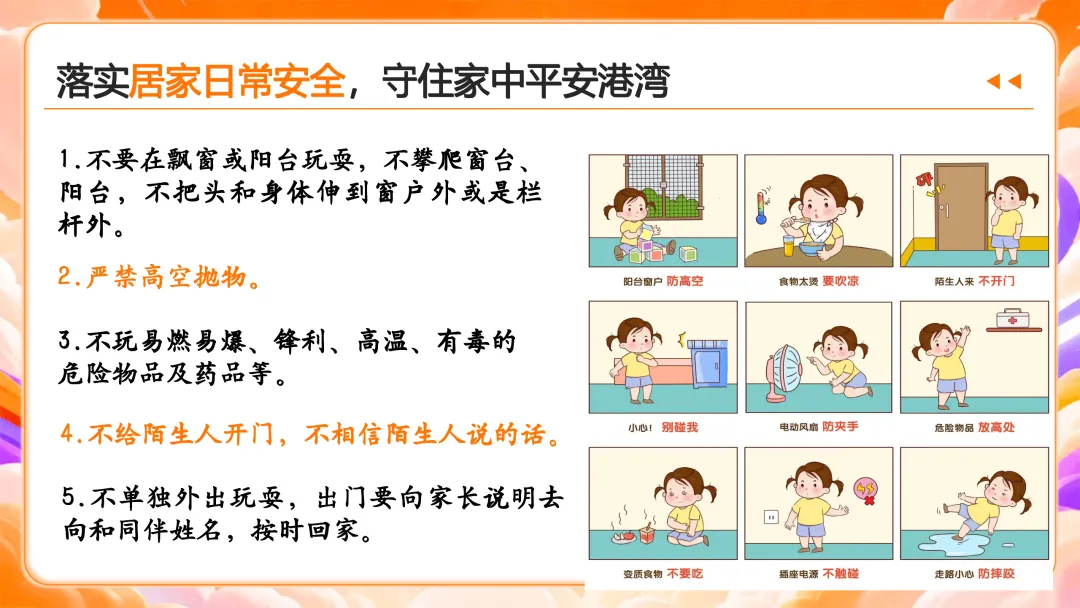 落实居家日常安全，守住家中平安港湾

1.不要在飘窗或阳台玩耍，不攀爬窗台、阳台，不把头和身体伸到窗户外或是栏杆外。

2.严禁高空抛物。

3.不玩易燃易爆、锋利、高温、有毒的危险物品及药品等。

4.不给陌生人开门，不相信陌生人说的话。

5.不单独外出玩耍，出门要向家长说明去向和同伴姓名，按时回家。

阳台窗户 防高空

食物太烫 要吹凉

陌生人来 不开门

小心！ 别碰我

电动风扇 防夹手

危险物品 放高处

变质食物 不要吃

插座电源 不触碰

走路小心 防摔跤